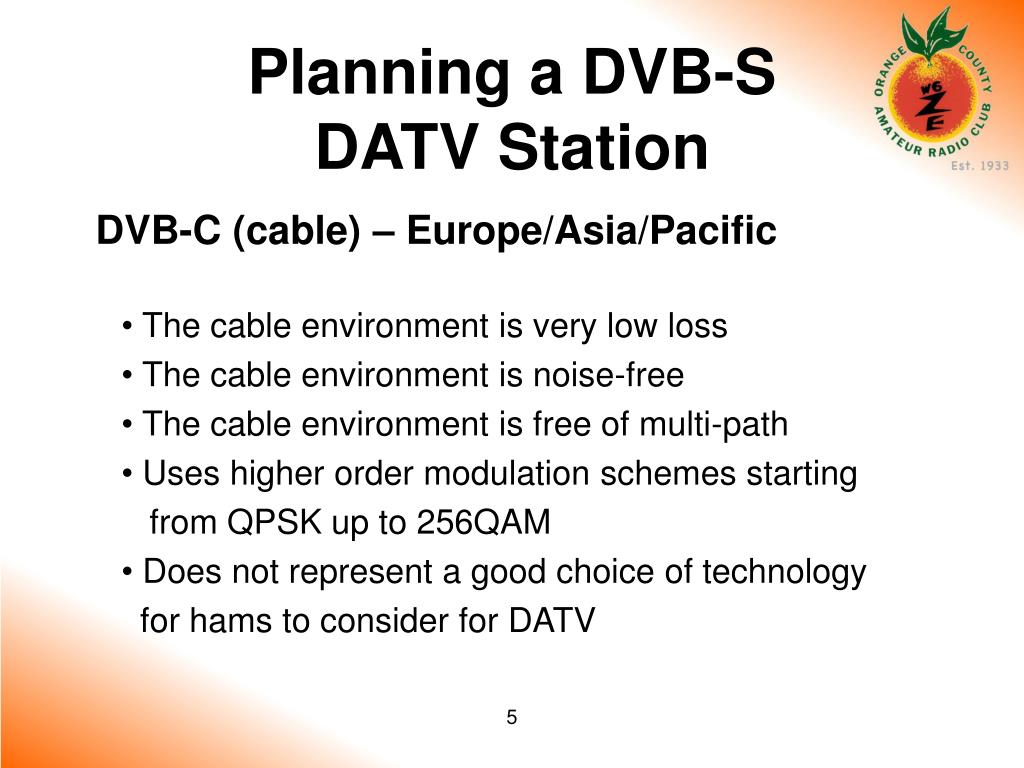 Planning a DVB-S DATV Station

ORANGE COUNTY AMATEUR RADIO CLUB W6ZE Est. 1933

DVB-C (cable) – Europe/Asia/Pacific

• The cable environment is very low loss
• The cable environment is noise-free
• The cable environment is free of multi-path
• Uses higher order modulation schemes starting from QPSK up to 256QAM
• Does not represent a good choice of technology for hams to consider for DATV

5